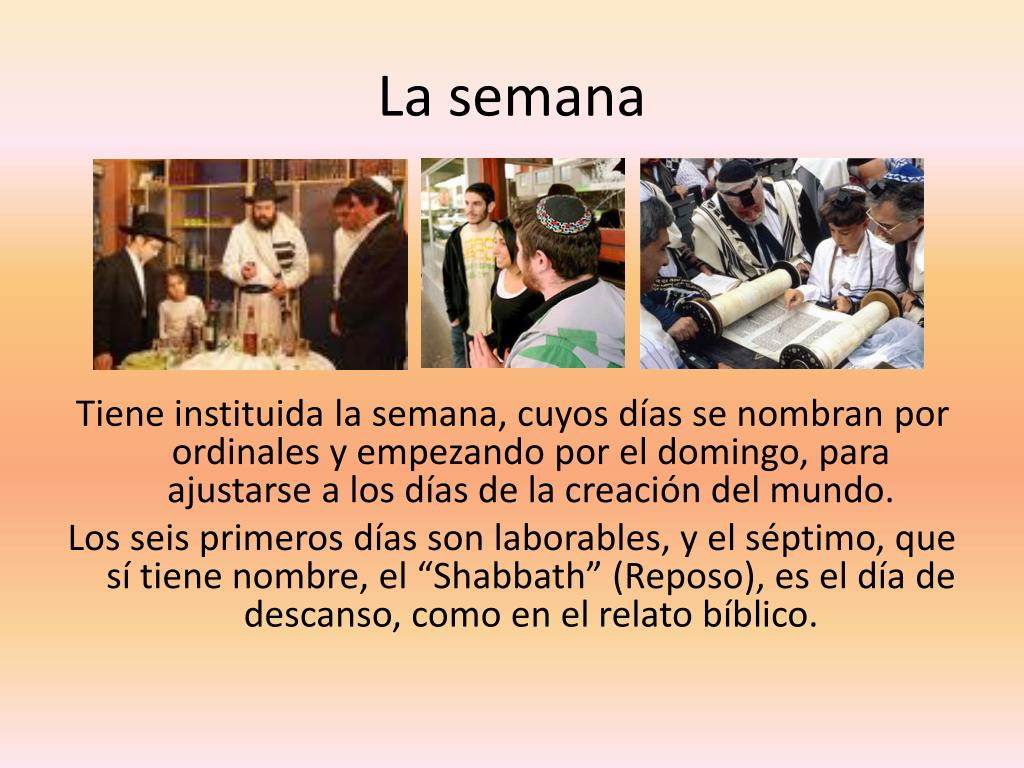 La semana

Tiene instituida la semana, cuyos días se nombran por ordinales y empezando por el domingo, para ajustarse a los días de la creación del mundo.

Los seis primeros días son laborables, y el séptimo, que sí tiene nombre, el “Shabbath” (Reposo), es el día de descanso, como en el relato bíblico.